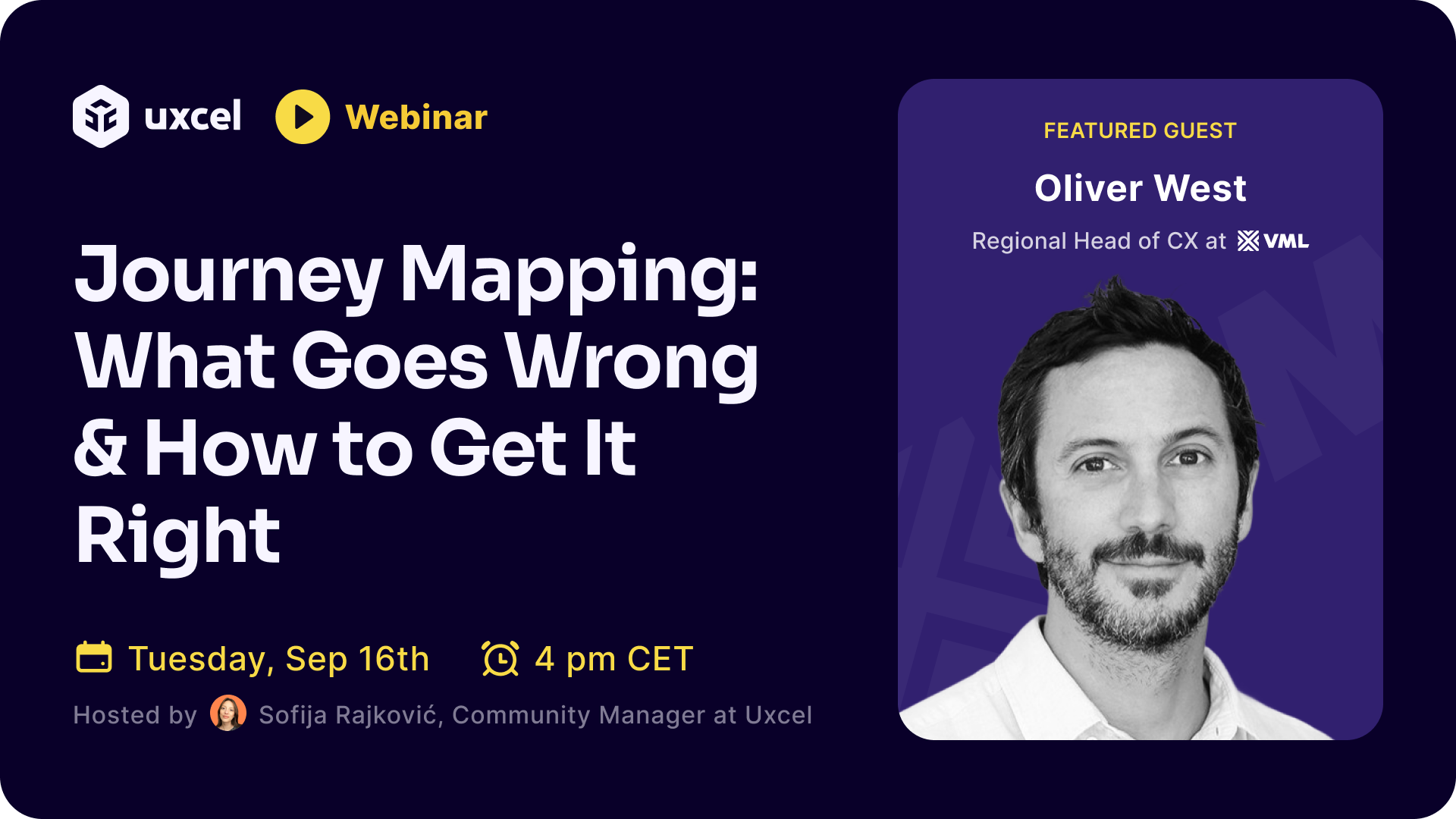 uxcel Webinar

Journey Mapping: What Goes Wrong & How to Get It Right

Tuesday, Sep 16th 4 pm CET

Hosted by Sofija Rajković, Community Manager at Uxcel

FEATURED GUEST

Oliver West

Regional Head of CX at VML